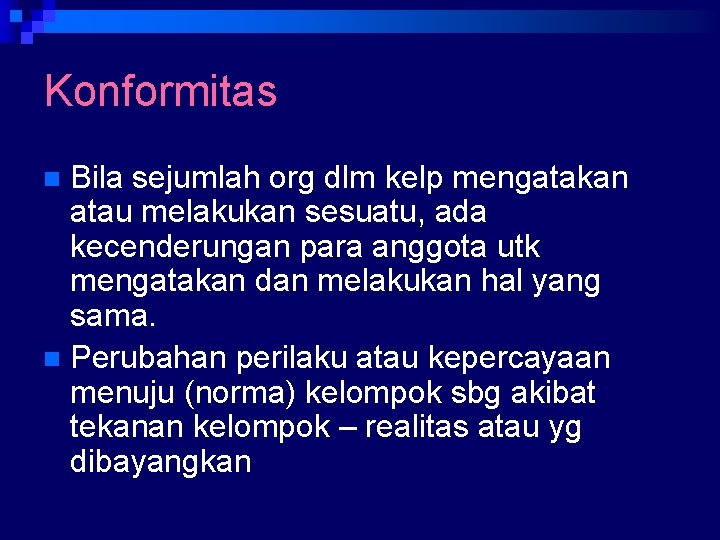 Konformitas

Bila sejumlah org dlm kelp mengatakan atau melakukan sesuatu, ada kecenderungan para anggota utk mengatakan dan melakukan hal yang sama.

Perubahan perilaku atau kepercayaan menuju (norma) kelompok sbg akibat tekanan kelompok – realitas atau yg dibayangkan